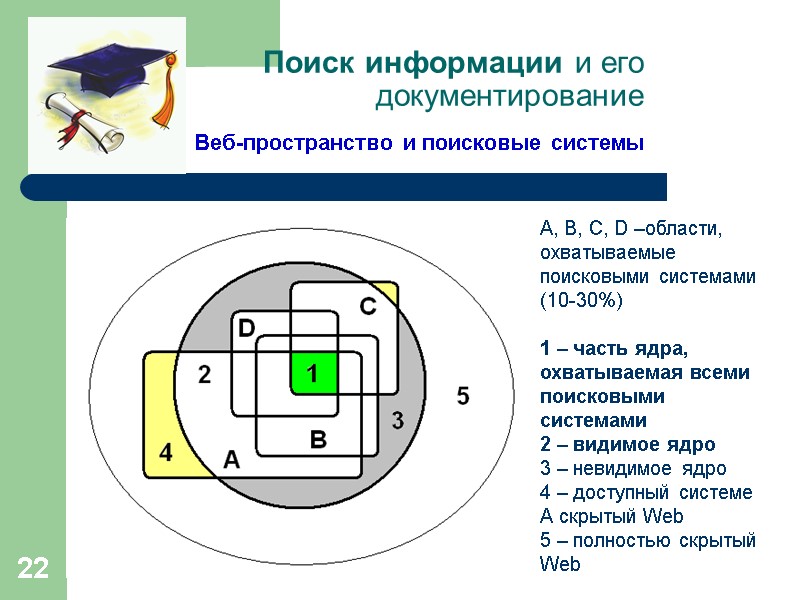 Поиск информации и его документирование

Веб-пространство и поисковые системы

C

D

2

1

5

3

B

4

A

A, B, C, D –области, охватываемые поисковыми системами (10-30%)

1 – часть ядра, охватываемая всеми поисковыми системами
2 – видимое ядро
3 – невидимое ядро
4 – доступный системе А скрытый Web
5 – полностью скрытый Web

22